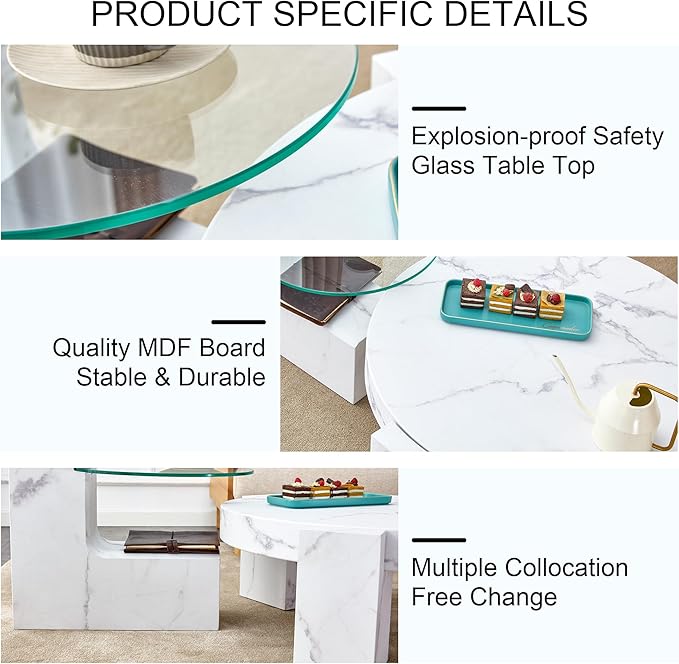 PRODUCT SPECIFIC DETAILS

Explosion-proof Safety Glass Table Top

Quality MDF Board Stable & Durable

Multiple Collocation Free Change